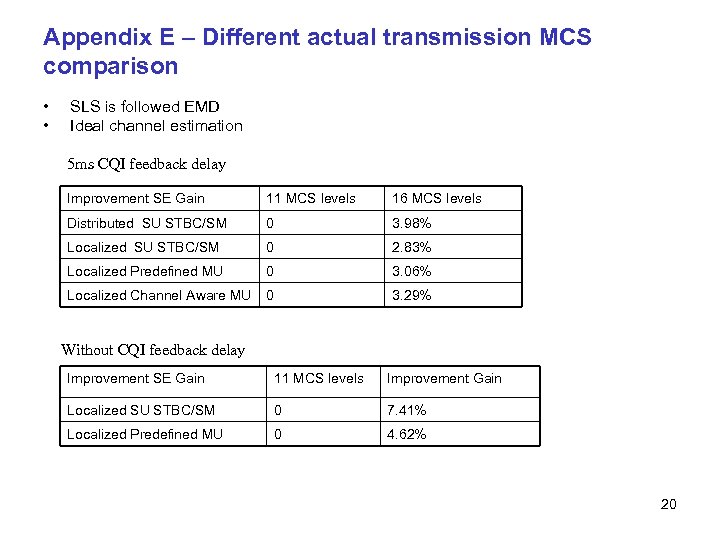 Appendix E – Different actual transmission MCS comparison

• SLS is followed EMD
• Ideal channel estimation

5ms CQI feedback delay

| Improvement SE Gain | 11 MCS levels | 16 MCS levels |
|---|---|---|
| Distributed SU STBC/SM | 0 | 3.98% |
| Localized SU STBC/SM | 0 | 2.83% |
| Localized Predefined MU | 0 | 3.06% |
| Localized Channel Aware MU | 0 | 3.29% |

Without CQI feedback delay

| Improvement SE Gain | 11 MCS levels | Improvement Gain |
|---|---|---|
| Localized SU STBC/SM | 0 | 7.41% |
| Localized Predefined MU | 0 | 4.62% |

20